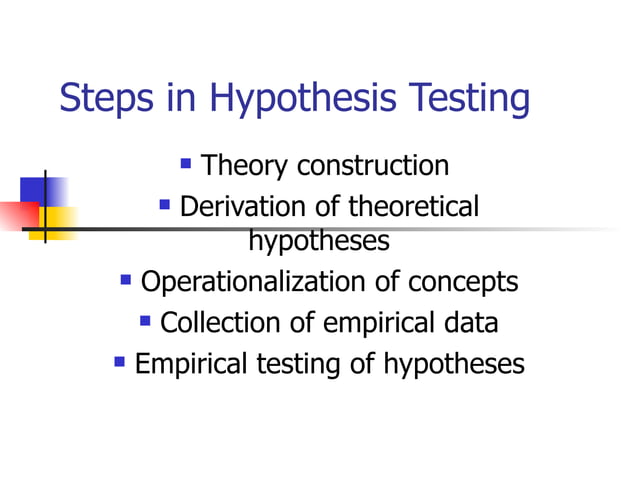 Steps in Hypothesis Testing

- Theory construction
- Derivation of theoretical hypotheses
- Operationalization of concepts
- Collection of empirical data
- Empirical testing of hypotheses